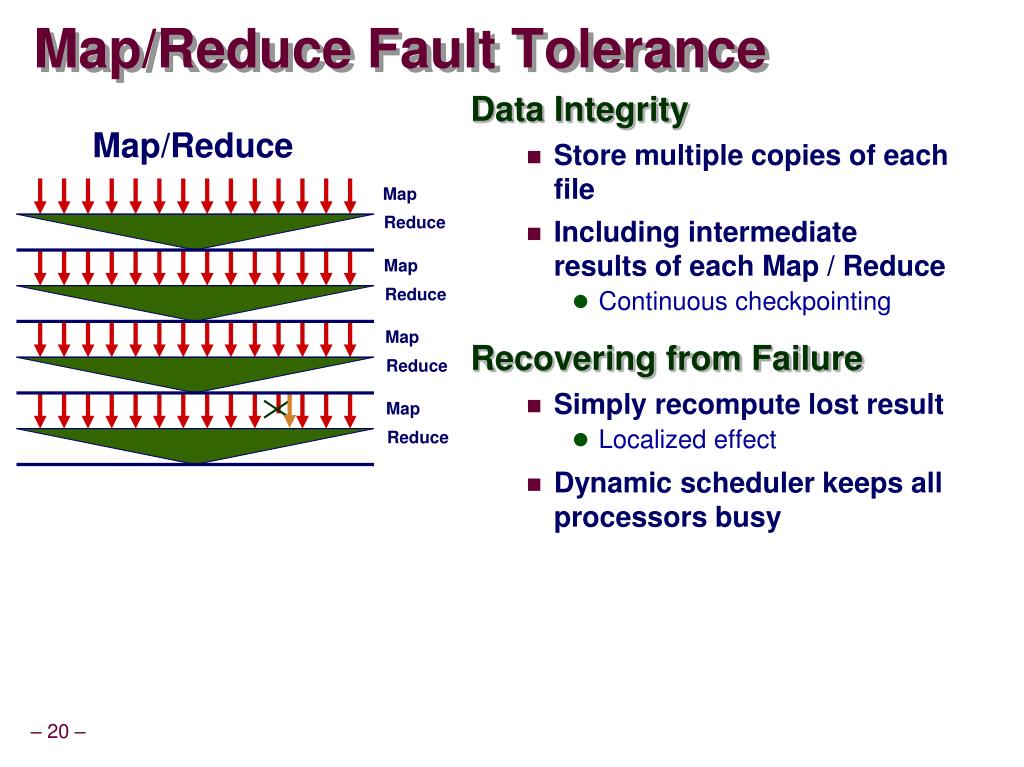 Map/Reduce Fault Tolerance

Map/Reduce

Map
Reduce
Map
Reduce
Map
Reduce
Map
Reduce

Data Integrity

- Store multiple copies of each file
- Including intermediate results of each Map / Reduce
  - Continuous checkpointing

Recovering from Failure

- Simply recompute lost result
  - Localized effect
- Dynamic scheduler keeps all processors busy

– 20 –